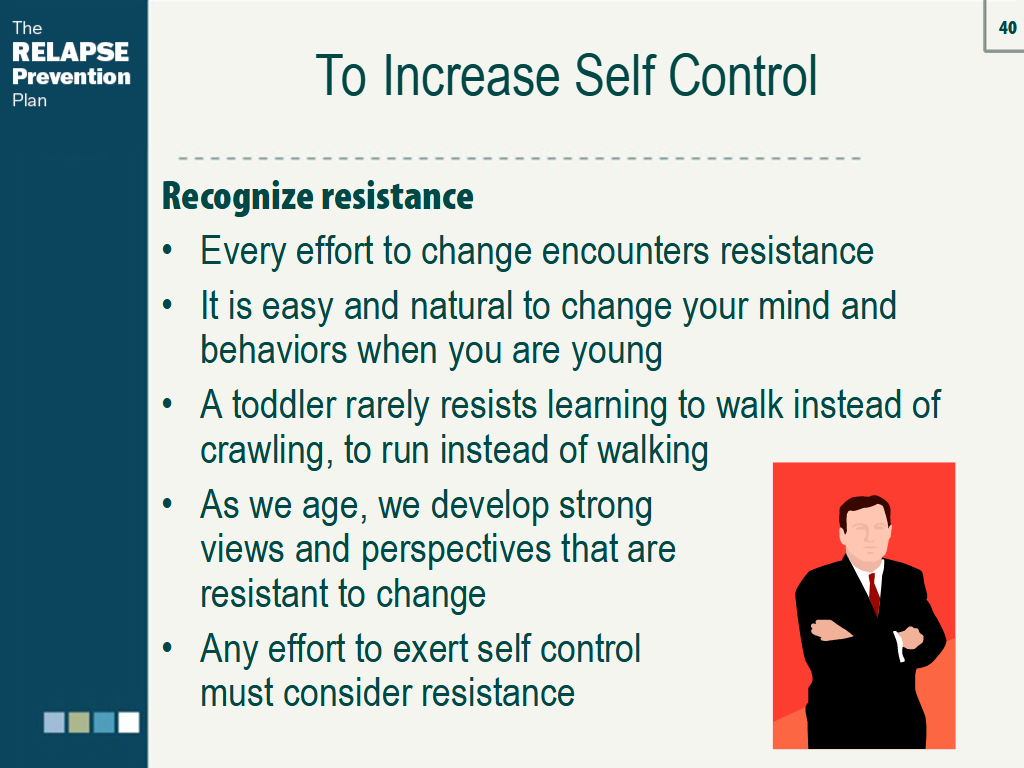 The
RELAPSE
Prevention
Plan

40

To Increase Self Control

Recognize resistance

• Every effort to change encounters resistance
• It is easy and natural to change your mind and behaviors when you are young
• A toddler rarely resists learning to walk instead of crawling, to run instead of walking
• As we age, we develop strong views and perspectives that are resistant to change
• Any effort to exert self control must consider resistance